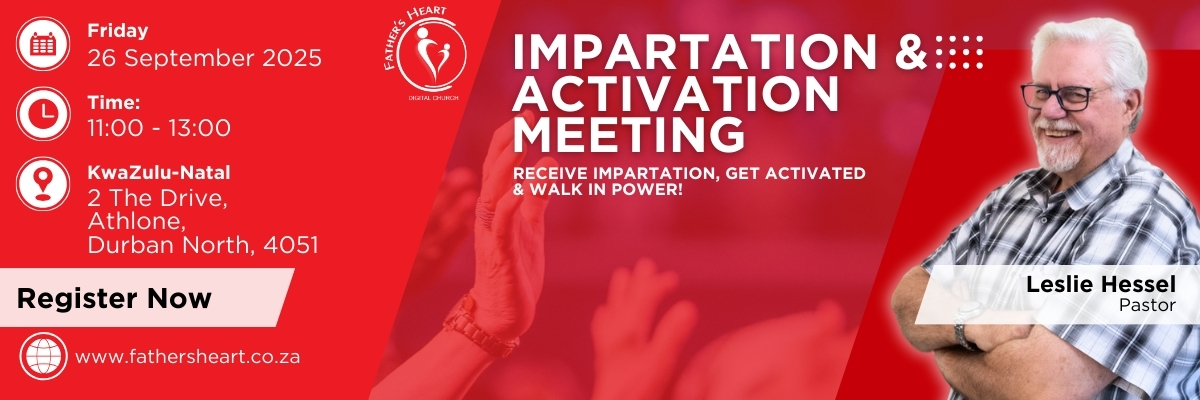 Friday
26 September 2025

Time:
11:00 - 13:00

KwaZulu-Natal
2 The Drive,
Athlone,
Durban North, 4051

Register Now

www.fathersheart.co.za

FATHER'S HEART
DIGITAL CHURCH

IMPARTATION & ACTIVATION MEETING

RECEIVE IMPARTATION, GET ACTIVATED & WALK IN POWER!

Leslie Hessel
Pastor